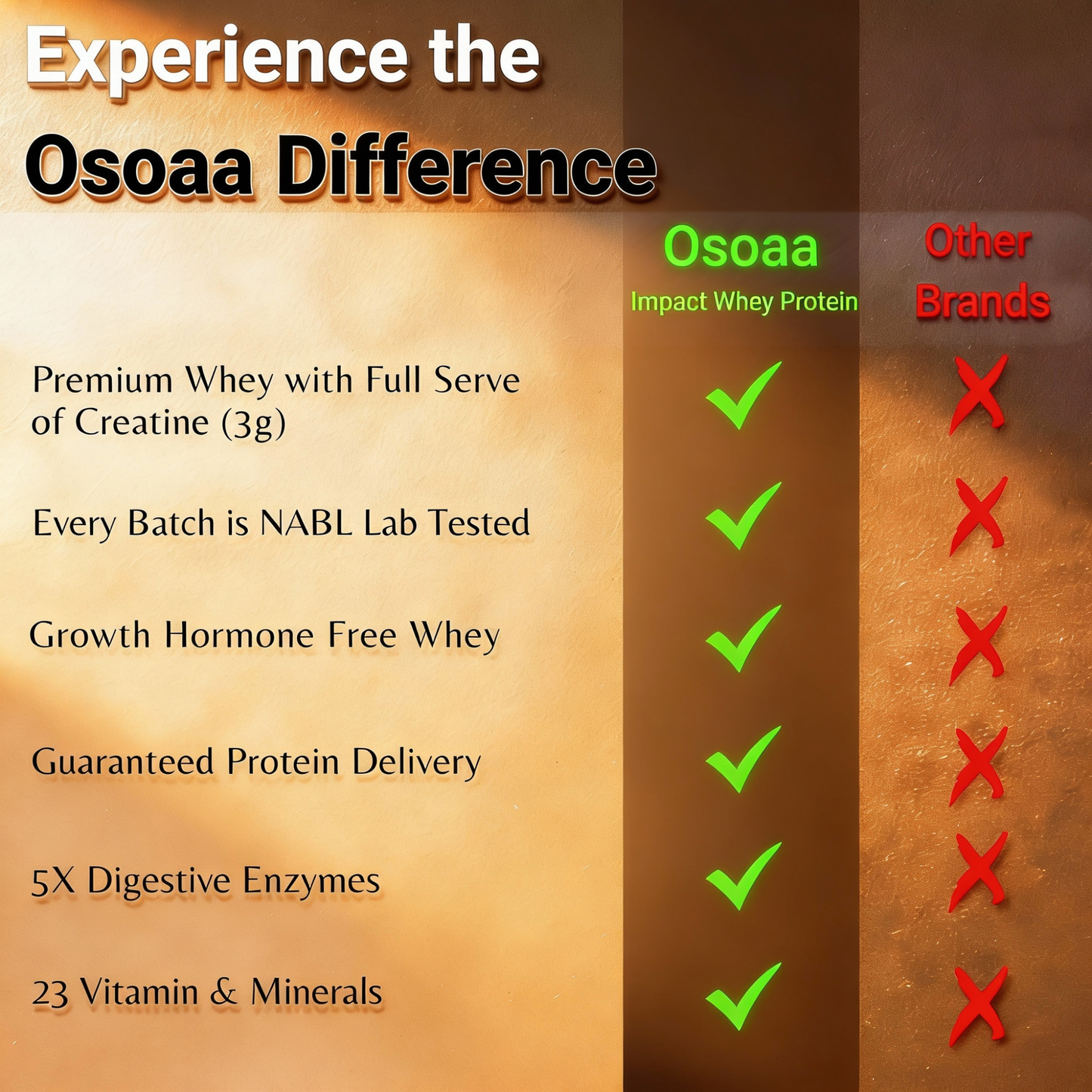 Experience the Osoaa Difference

| | Osoaa Impact Whey Protein | Other Brands |
|---|---|---|
| Premium Whey with Full Serve of Creatine (3g) | ✓ | ✗ |
| Every Batch is NABL Lab Tested | ✓ | ✗ |
| Growth Hormone Free Whey | ✓ | ✗ |
| Guaranteed Protein Delivery | ✓ | ✗ |
| 5X Digestive Enzymes | ✓ | ✗ |
| 23 Vitamin & Minerals | ✓ | ✗ |